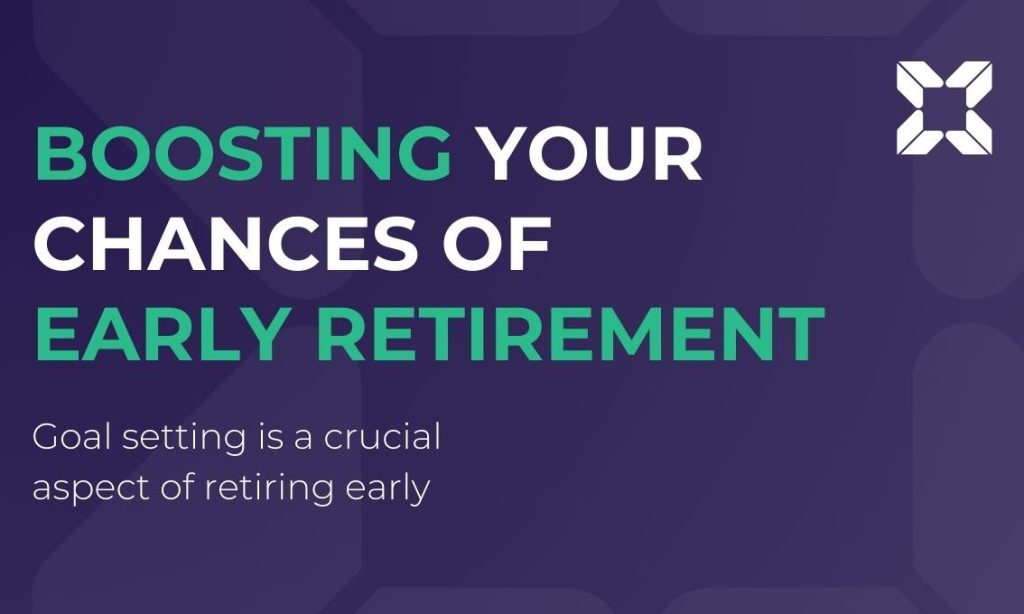 BOOSTING YOUR CHANCES OF EARLY RETIREMENT

Goal setting is a crucial aspect of retiring early